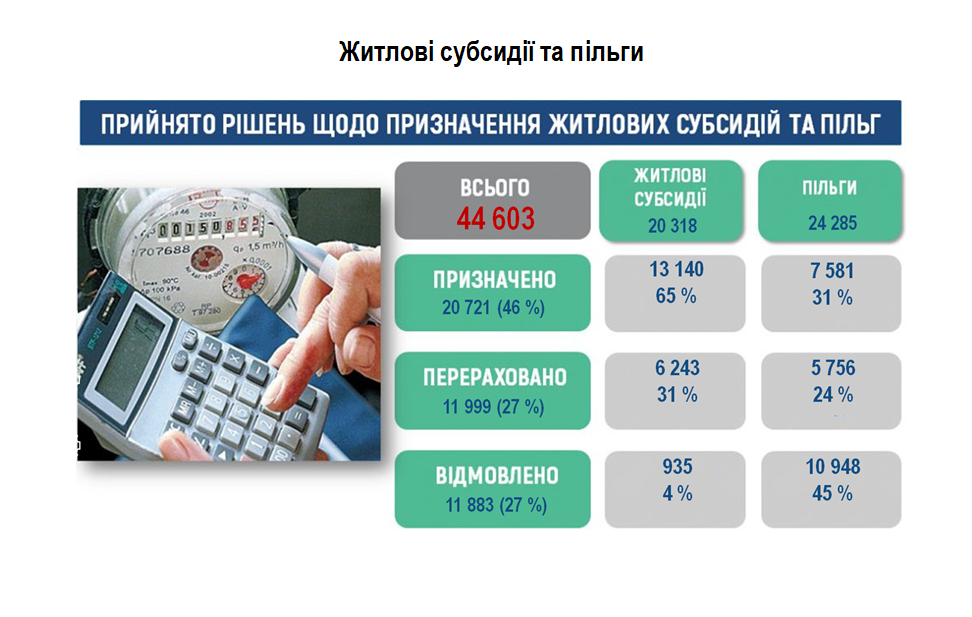 Житлові субсидії та пільги

ПРИЙНЯТО РІШЕНЬ ЩОДО ПРИЗНАЧЕННЯ ЖИТЛОВИХ СУБСИДІЙ ТА ПІЛЬГ

| ВСЬОГО 44 603 | ЖИТЛОВІ СУБСИДІЇ 20 318 | ПІЛЬГИ 24 285 |
|---|---|---|
| ПРИЗНАЧЕНО 20 721 (46 %) | 13 140 65 % | 7 581 31 % |
| ПЕРЕРАХОВАНО 11 999 (27 %) | 6 243 31 % | 5 756 24 % |
| ВІДМОВЛЕНО 11 883 (27 %) | 935 4 % | 10 948 45 % |